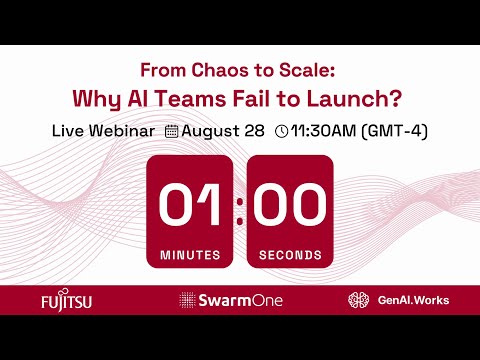 From Chaos to Scale:
Why AI Teams Fail to Launch?

Live Webinar August 28 11:30AM (GMT-4)

01 : 00
MINUTES SECONDS

FUJITSU SwarmOne GenAI.Works